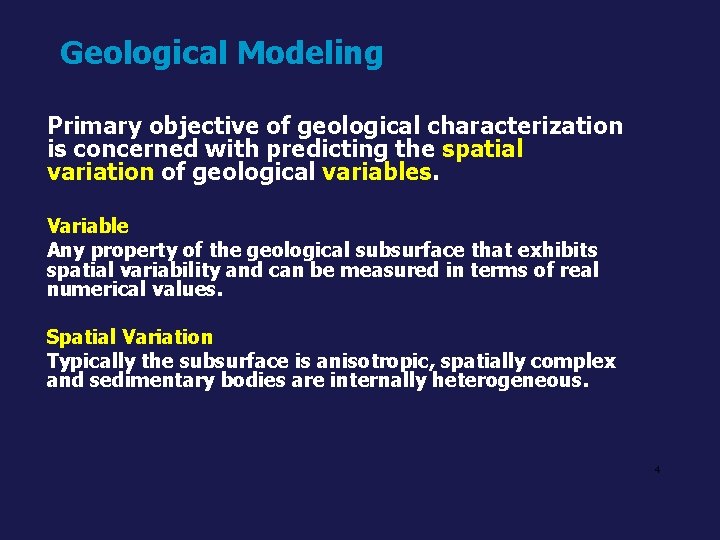 Geological Modeling

Primary objective of geological characterization is concerned with predicting the spatial variation of geological variables.

Variable
Any property of the geological subsurface that exhibits spatial variability and can be measured in terms of real numerical values.

Spatial Variation
Typically the subsurface is anisotropic, spatially complex and sedimentary bodies are internally heterogeneous.

4